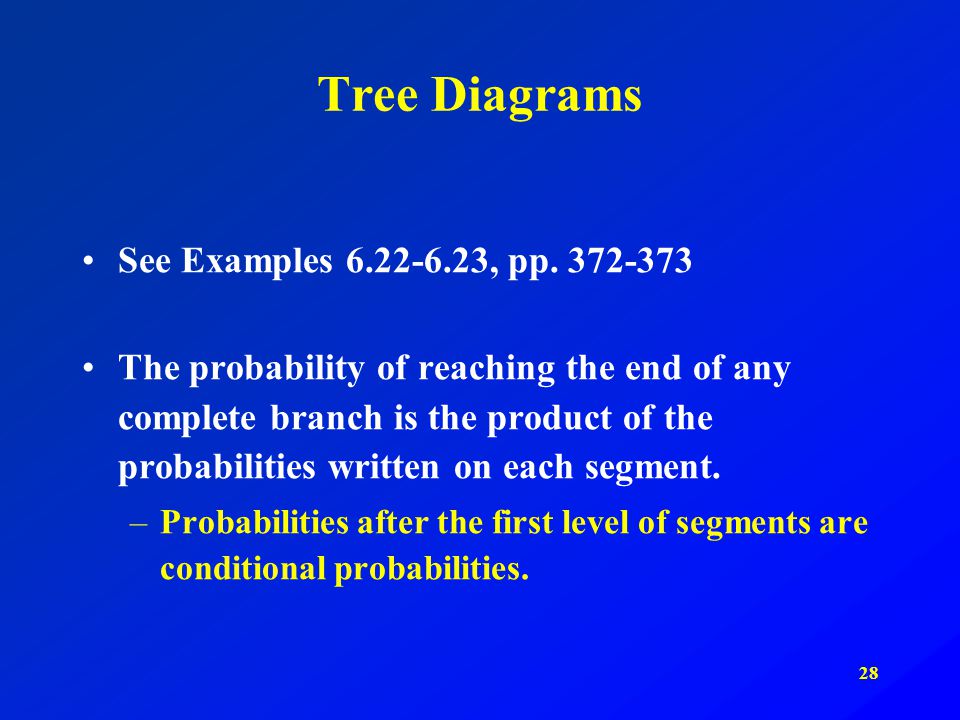 Tree Diagrams

• See Examples 6.22-6.23, pp. 372-373

• The probability of reaching the end of any complete branch is the product of the probabilities written on each segment.

– Probabilities after the first level of segments are conditional probabilities.

28